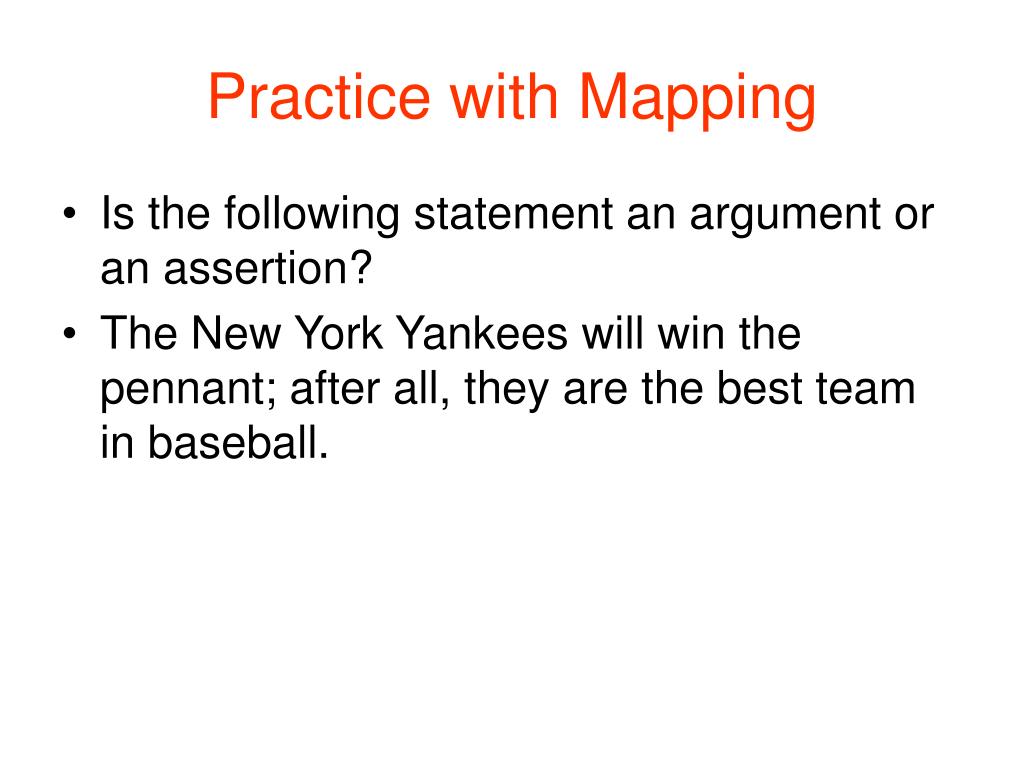 Practice with Mapping

• Is the following statement an argument or an assertion?
• The New York Yankees will win the pennant; after all, they are the best team in baseball.